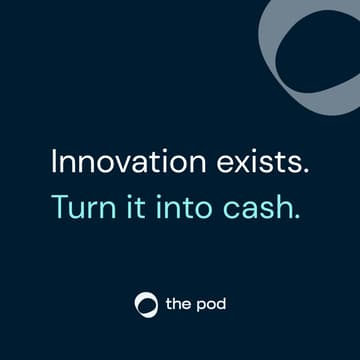 Innovation exists.
Turn it into cash.

the pod